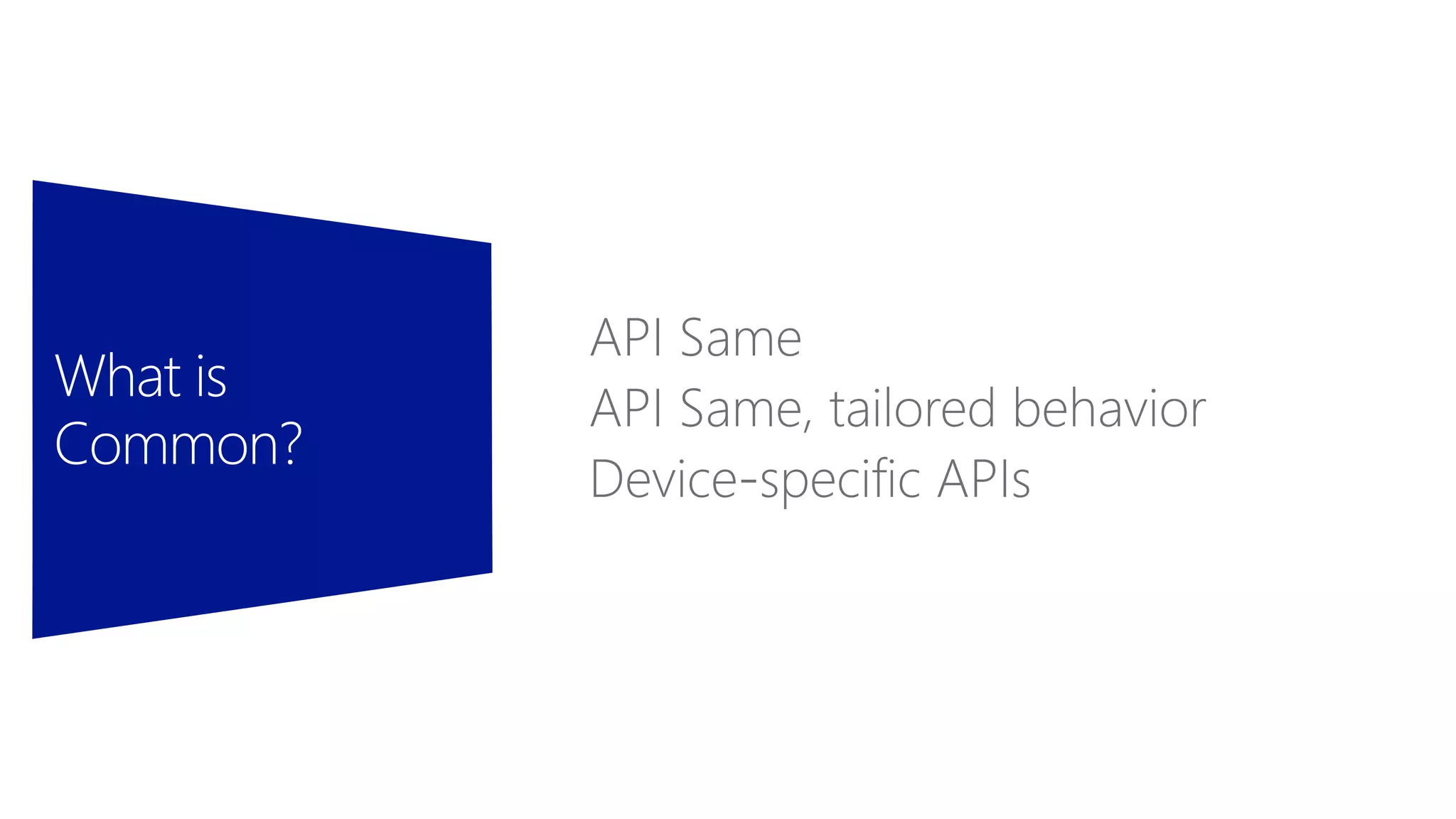 What is Common?

API Same
API Same, tailored behavior
Device-specific APIs